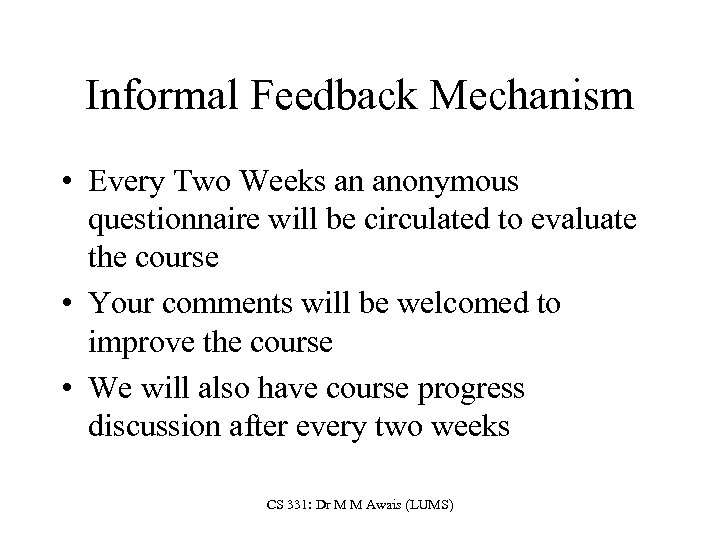 Informal Feedback Mechanism

• Every Two Weeks an anonymous questionnaire will be circulated to evaluate the course

• Your comments will be welcomed to improve the course

• We will also have course progress discussion after every two weeks

CS 331: Dr M M Awais (LUMS)